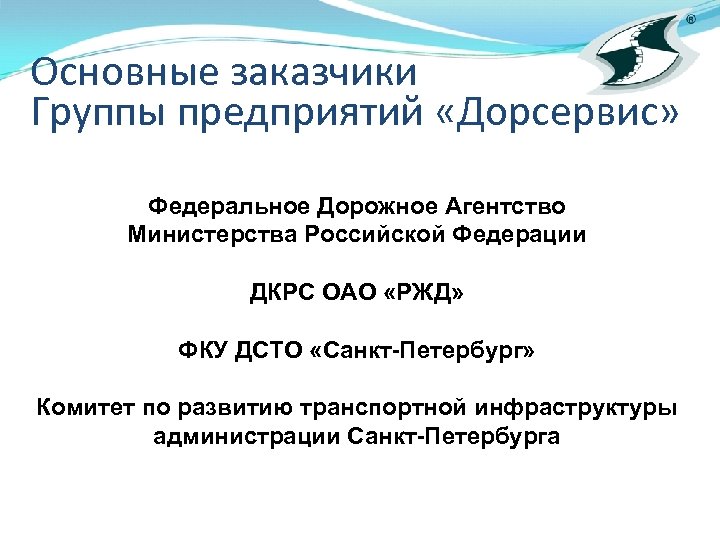 ®

Основные заказчики Группы предприятий «Дорсервис»

Федеральное Дорожное Агентство Министерства Российской Федерации

ДКРС ОАО «РЖД»

ФКУ ДСТО «Санкт-Петербург»

Комитет по развитию транспортной инфраструктуры администрации Санкт-Петербурга